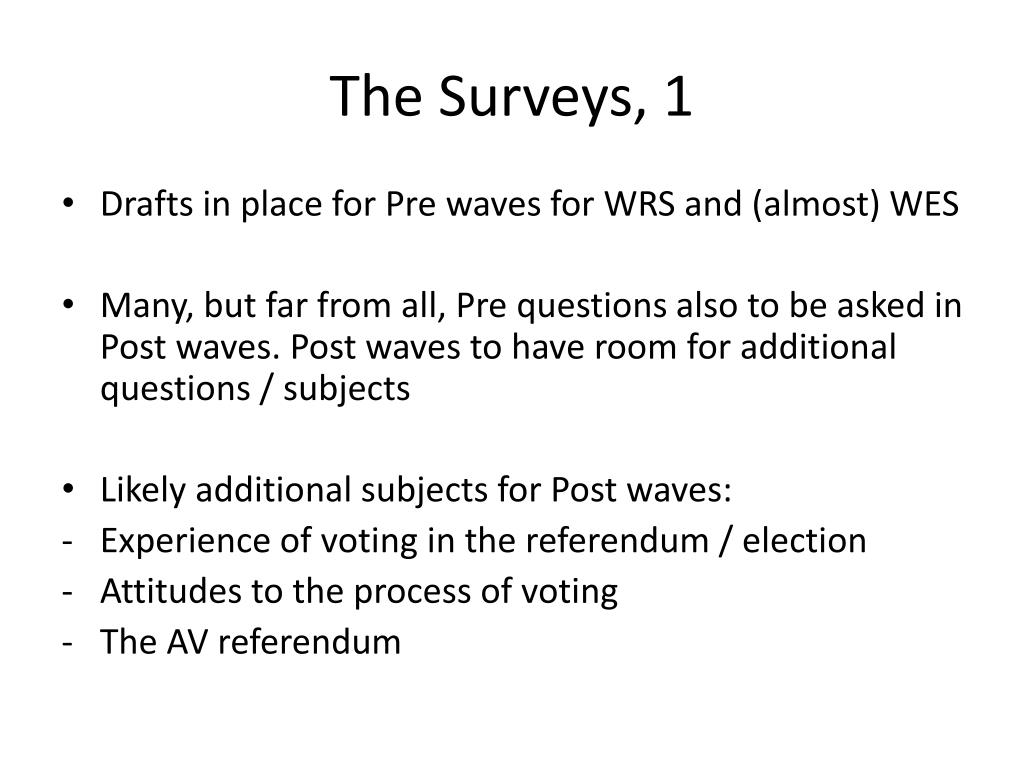 The Surveys, 1

• Drafts in place for Pre waves for WRS and (almost) WES

• Many, but far from all, Pre questions also to be asked in Post waves. Post waves to have room for additional questions / subjects

• Likely additional subjects for Post waves:
- Experience of voting in the referendum / election
- Attitudes to the process of voting
- The AV referendum